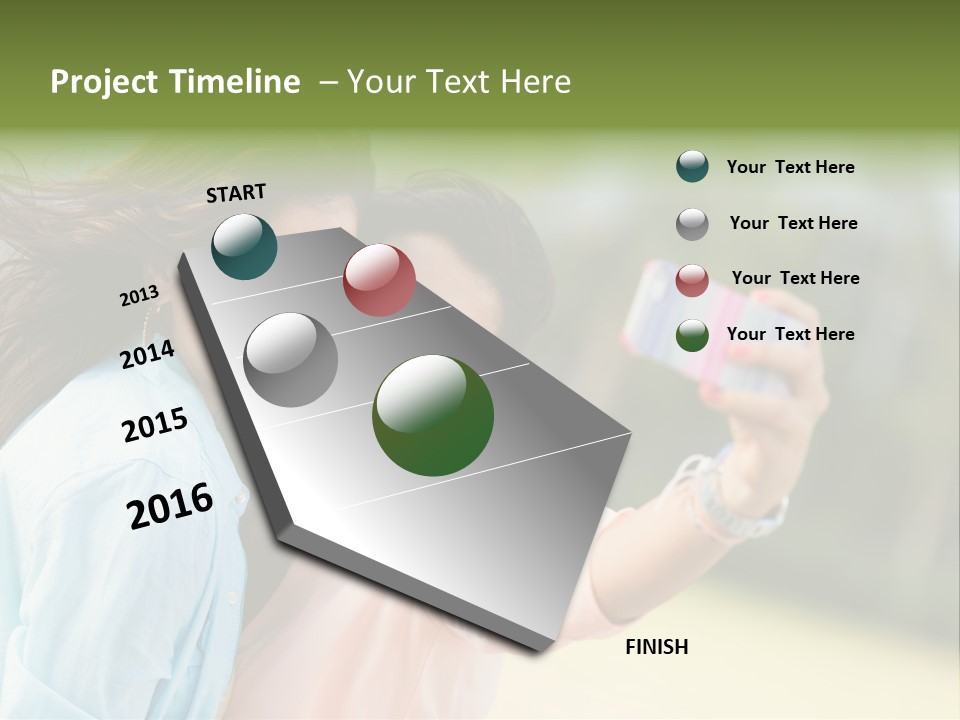 Project Timeline – Your Text Here

START

2013

2014

2015

2016

FINISH

Your Text Here

Your Text Here

Your Text Here

Your Text Here